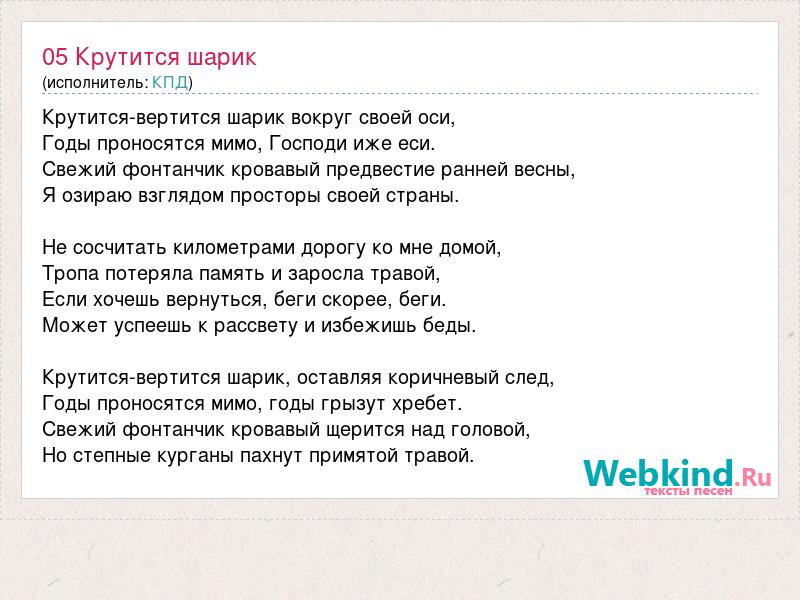 05 Крутится шарик
(исполнитель: КПД)

Крутится-вертится шарик вокруг своей оси,
Годы проносятся мимо, Господи иже еси.
Свежий фонтанчик кровавый предвестие ранней весны,
Я озираю взглядом просторы своей страны.

Не сосчитать километрами дорогу ко мне домой,
Тропа потеряла память и заросла травой,
Если хочешь вернуться, беги скорее, беги.
Может успеешь к рассвету и избежишь беды.

Крутится-вертится шарик, оставляя коричневый след,
Годы проносятся мимо, годы грызут хребет.
Свежий фонтанчик кровавый щерится над головой,
Но степные курганы пахнут примятой травой.

Webkind.Ru
тексты песен